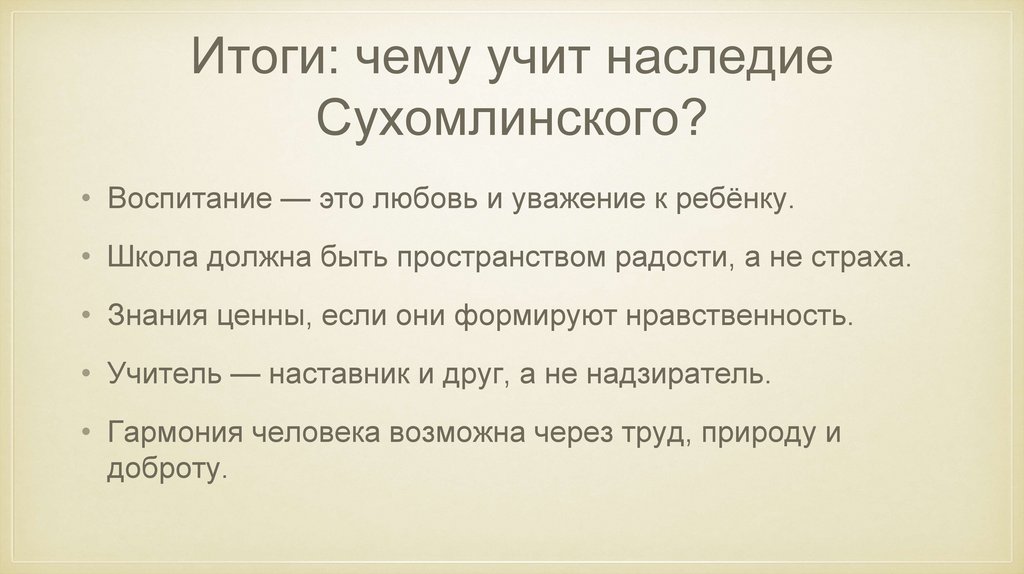 Итоги: чему учит наследие Сухомлинского?

• Воспитание — это любовь и уважение к ребёнку.

• Школа должна быть пространством радости, а не страха.

• Знания ценны, если они формируют нравственность.

• Учитель — наставник и друг, а не надзиратель.

• Гармония человека возможна через труд, природу и доброту.